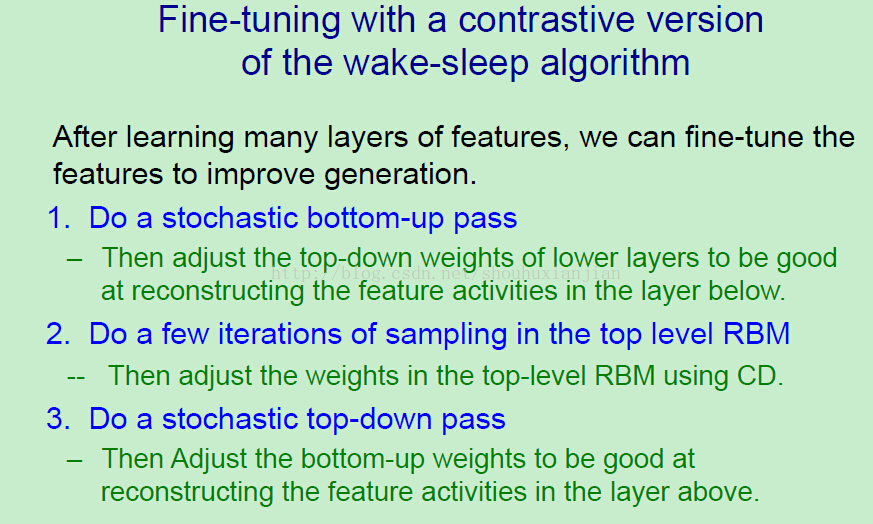 Fine-tuning with a contrastive version of the wake-sleep algorithm

After learning many layers of features, we can fine-tune the features to improve generation.

1. Do a stochastic bottom-up pass

– Then adjust the top-down weights of lower layers to be good at reconstructing the feature activities in the layer below.

http://blog.csdn.net/shouhuxianjian

2. Do a few iterations of sampling in the top level RBM

-- Then adjust the weights in the top-level RBM using CD.

3. Do a stochastic top-down pass

– Then Adjust the bottom-up weights to be good at reconstructing the feature activities in the layer above.